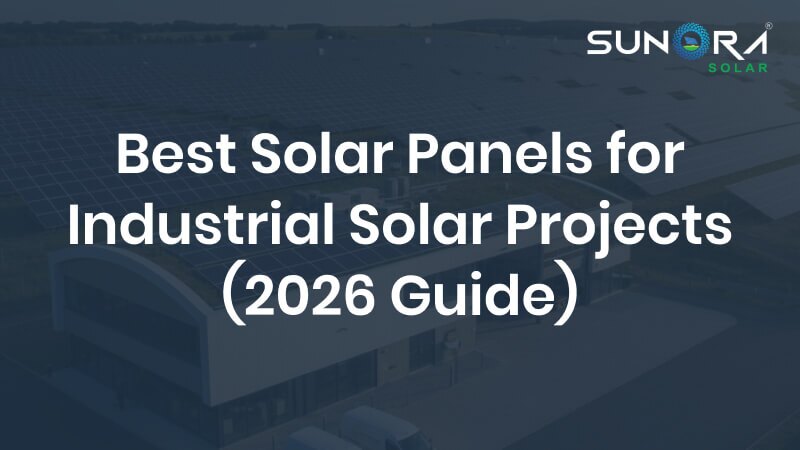 SUNORA®
SOLAR

Best Solar Panels for Industrial Solar Projects (2026 Guide)